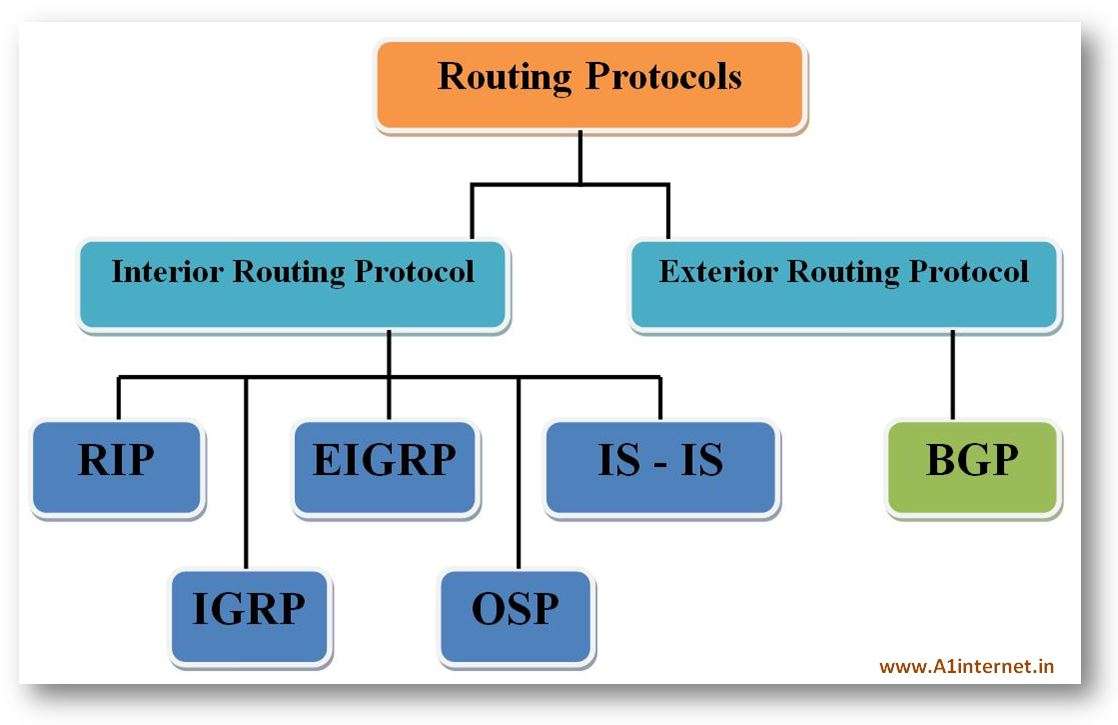 Routing Protocols

Interior Routing Protocol

Exterior Routing Protocol

RIP

EIGRP

IS - IS

BGP

IGRP

OSP

www.A1internet.in